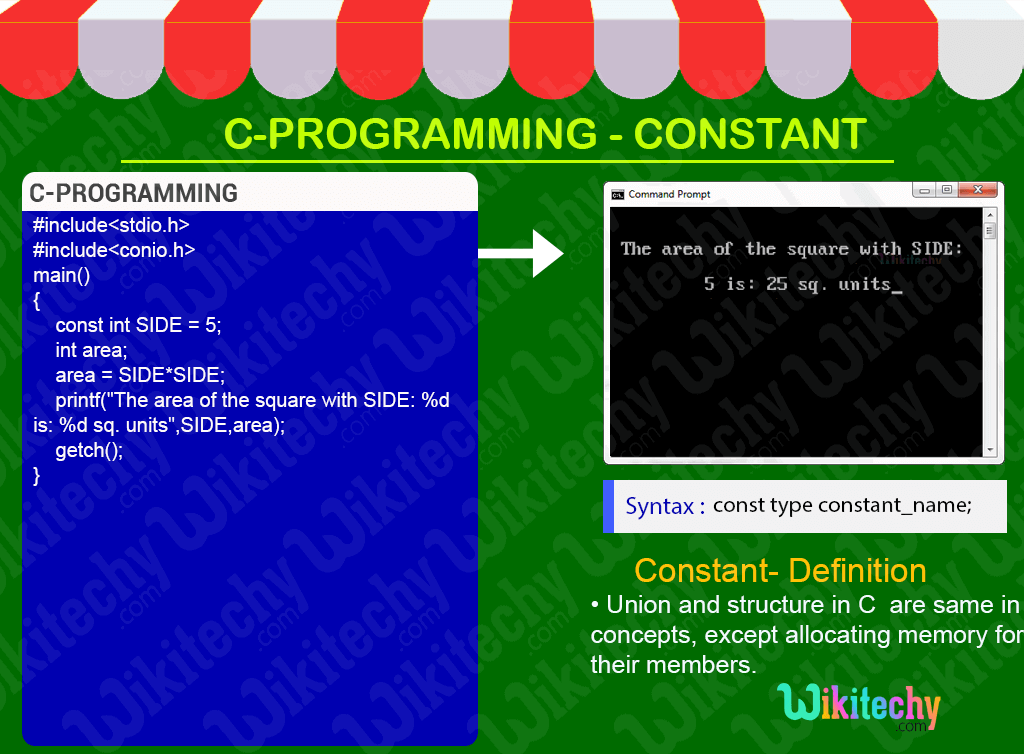 C-PROGRAMMING - CONSTANT

C-PROGRAMMING

#include<stdio.h>
#include<conio.h>
main()
{
const int SIDE = 5;
int area;
area = SIDE*SIDE;
printf("The area of the square with SIDE: %d is: %d sq. units",SIDE,area);
getch();
}

Command Prompt

The area of the square with SIDE: 5 is: 25 sq. units_

Syntax : const type constant_name;

Constant- Definition

• Union and structure in C are same in concepts, except allocating memory for their members.

Wikitechy
.com